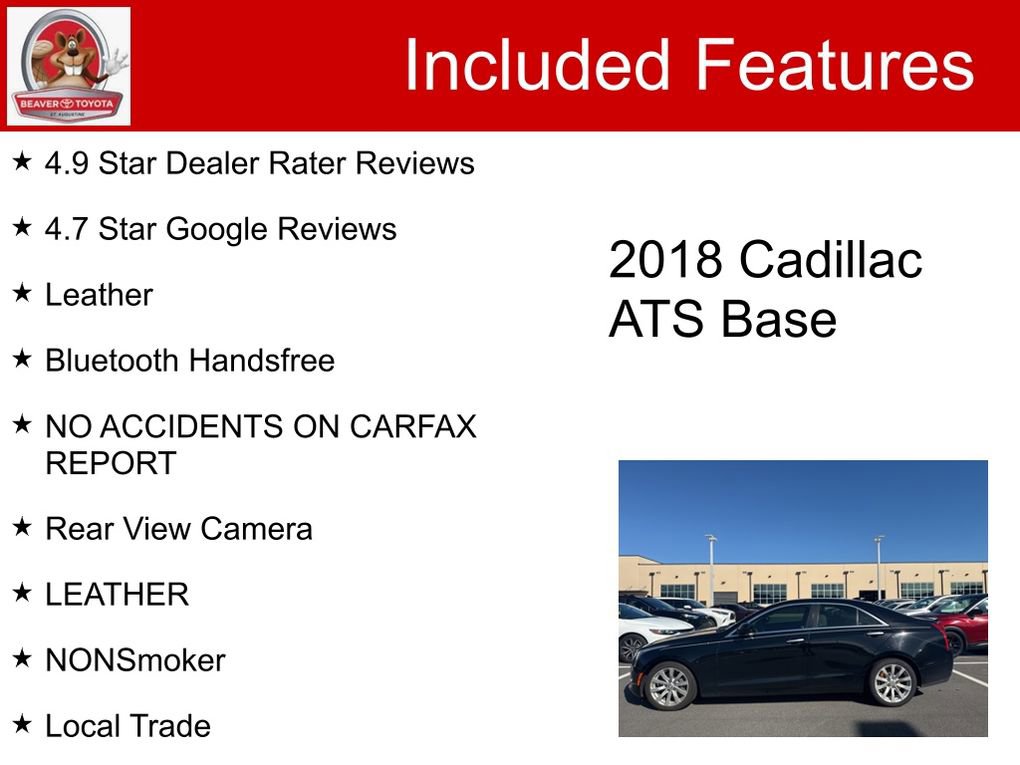 BEAVER TOYOTA
ST. AUGUSTINE

Included Features

★ 4.9 Star Dealer Rater Reviews

★ 4.7 Star Google Reviews

★ Leather

★ Bluetooth Handsfree

★ NO ACCIDENTS ON CARFAX REPORT

★ Rear View Camera

★ LEATHER

★ NONSmoker

★ Local Trade

2018 Cadillac ATS Base